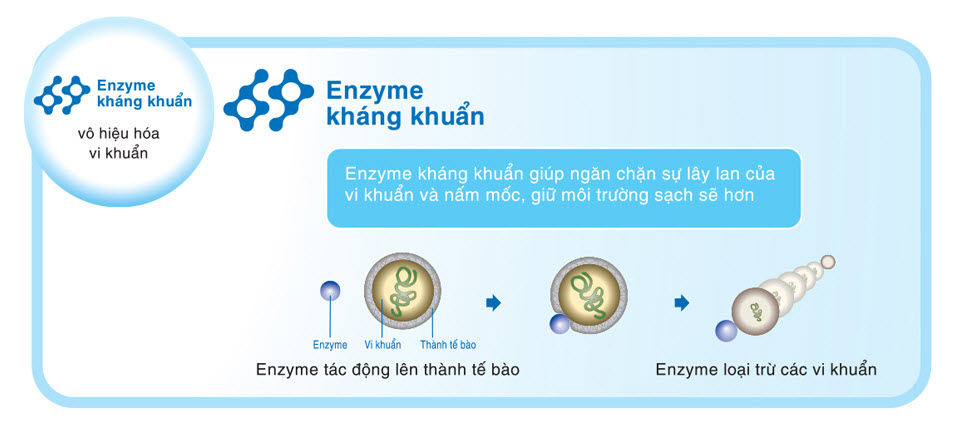 Enzyme kháng khuẩn

vô hiệu hóa vi khuẩn

Enzyme kháng khuẩn

Enzyme kháng khuẩn giúp ngăn chặn sự lây lan của vi khuẩn và nấm mốc, giữ môi trường sạch sẽ hơn

Enzyme

Vi khuẩn

Thành tế bào

Enzyme tác động lên thành tế bào

Enzyme loại trừ các vi khuẩn